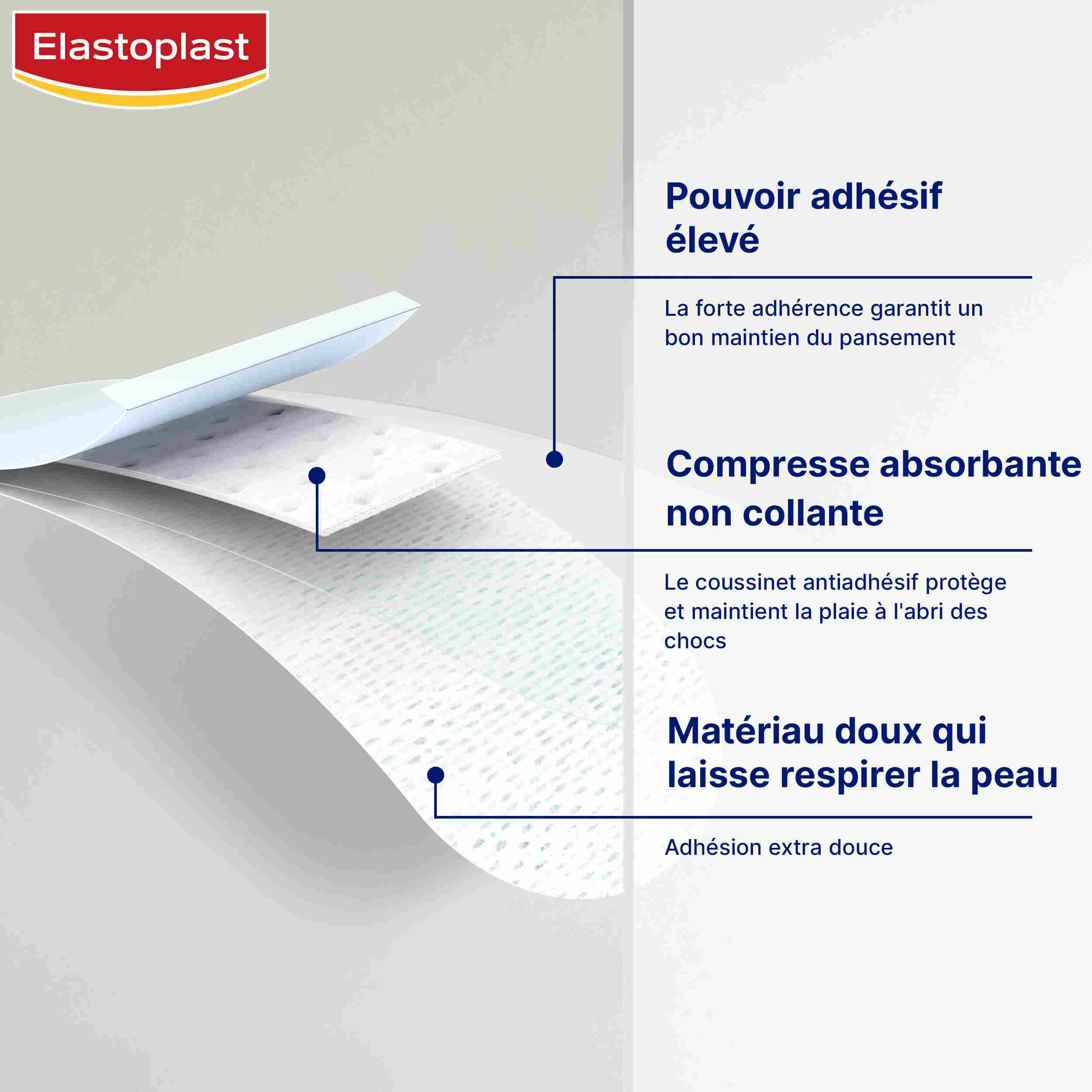 Elastoplast

Pouvoir adhésif élevé

La forte adhérence garantit un bon maintien du pansement

Compresse absorbante non collante

Le coussinet antiadhésif protège et maintient la plaie à l'abri des chocs

Matériau doux qui laisse respirer la peau

Adhésion extra douce